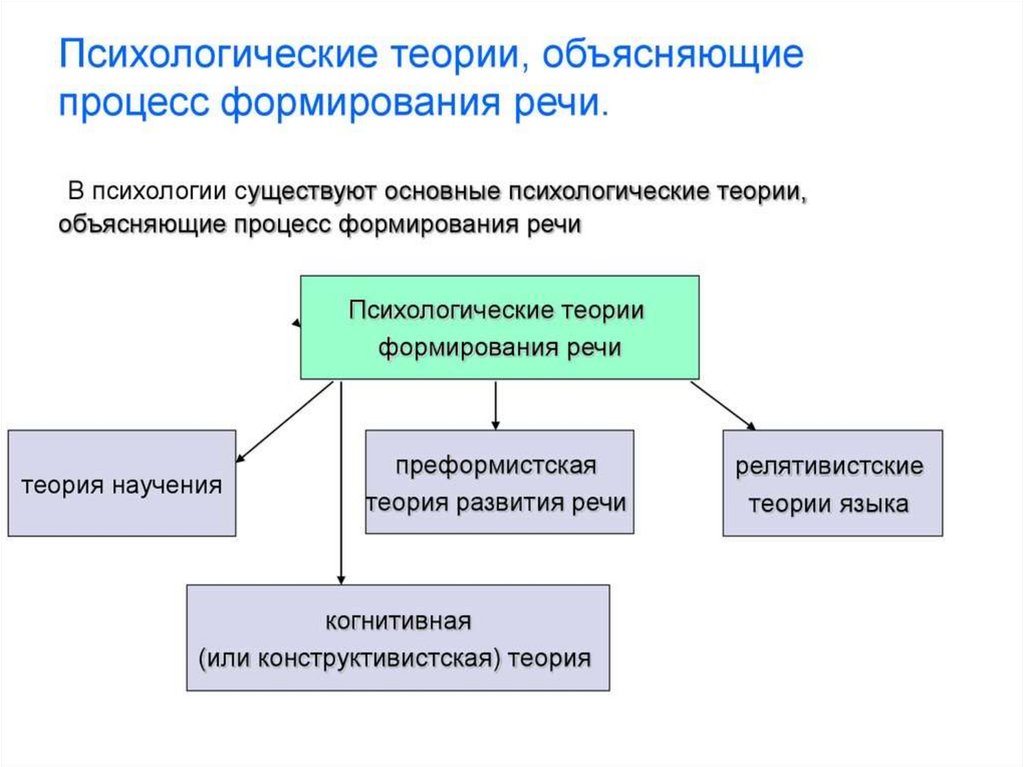 Психологические теории, объясняющие процесс формирования речи.

В психологии существуют основные психологические теории, объясняющие процесс формирования речи

Психологические теории формирования речи

теория научения

преформистская теория развития речи

релятивистские теории языка

когнитивная (или конструктивистская) теория